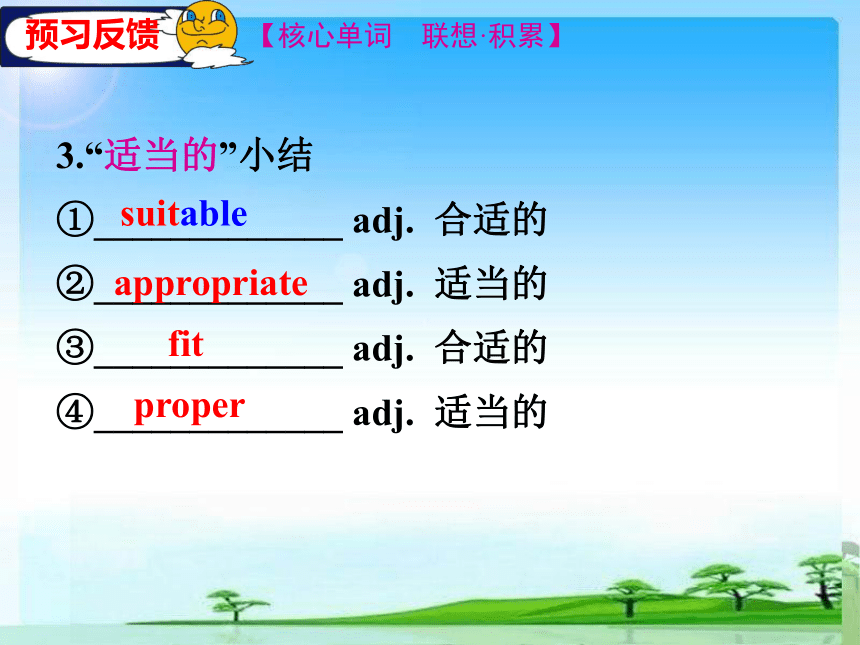 预习反馈 【核心单词　联想·积累】

3.“适当的”小结

①suitable adj. 合适的

②appropriate adj. 适当的

③fit adj. 合适的

④proper adj. 适当的